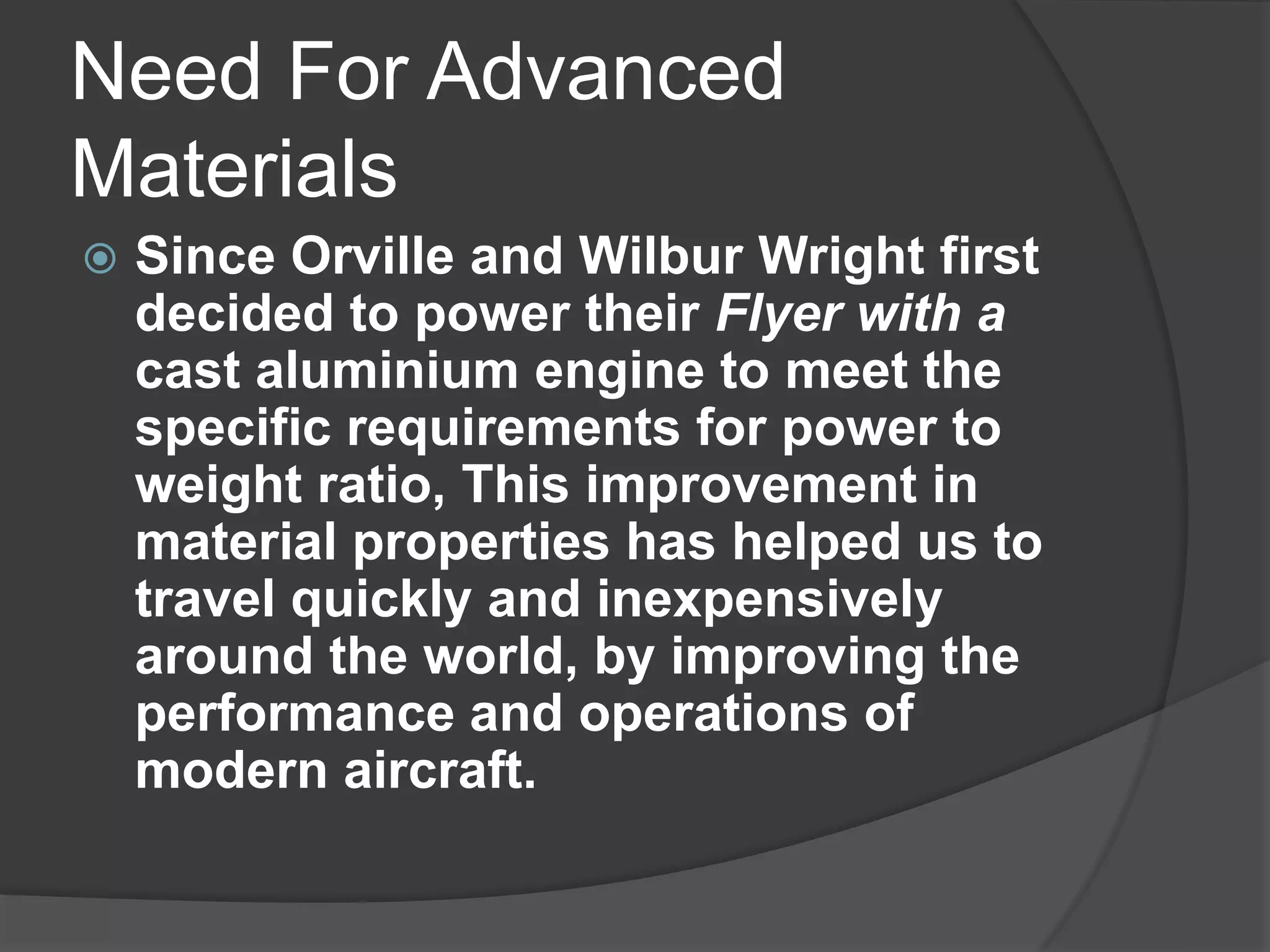 Need For Advanced Materials

Since Orville and Wilbur Wright first decided to power their Flyer with a cast aluminium engine to meet the specific requirements for power to weight ratio, This improvement in material properties has helped us to travel quickly and inexpensively around the world, by improving the performance and operations of modern aircraft.